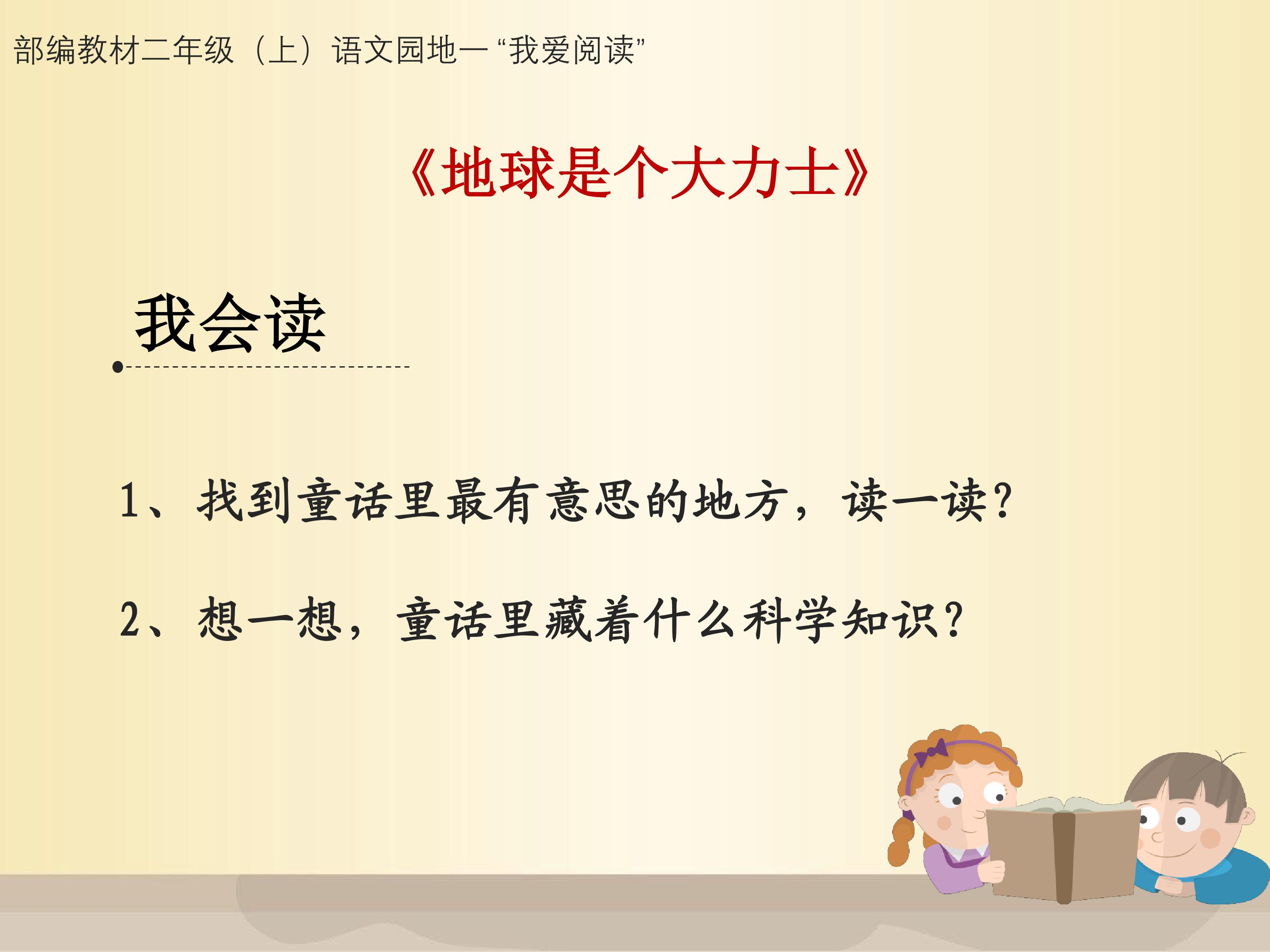 部编教材二年级（上）语文园地一“我爱阅读”

《地球是个大力士》

我会读

1、找到童话里最有意思的地方，读一读?

2、想一想，童话里藏着什么科学知识?